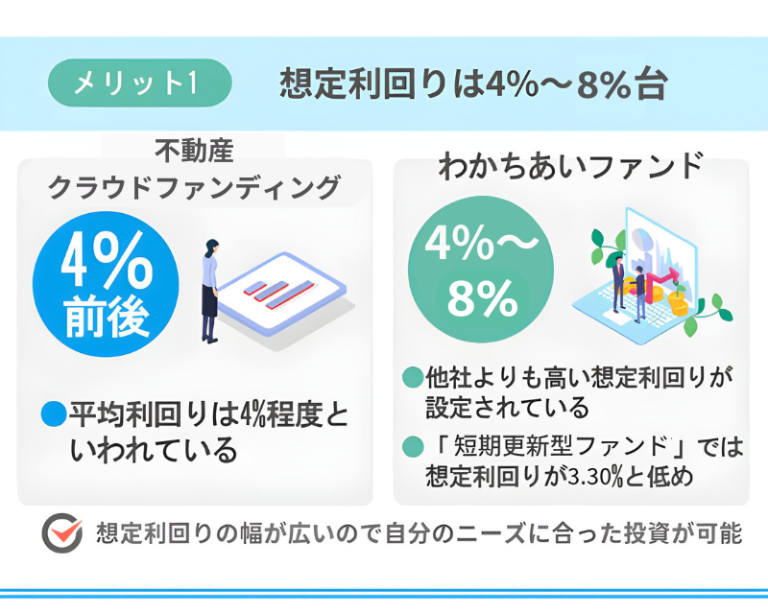 メリット1

想定利回りは4%〜8%台

不動産
クラウドファンディング

4%
前後

●平均利回りは4%程度といわれている

わかちあいファンド

4%〜
8%

●他社よりも高い想定利回りが設定されている

●「短期更新型ファンド」では想定利回りが3.30%と低め

想定利回りの幅が広いので自分のニーズに合った投資が可能